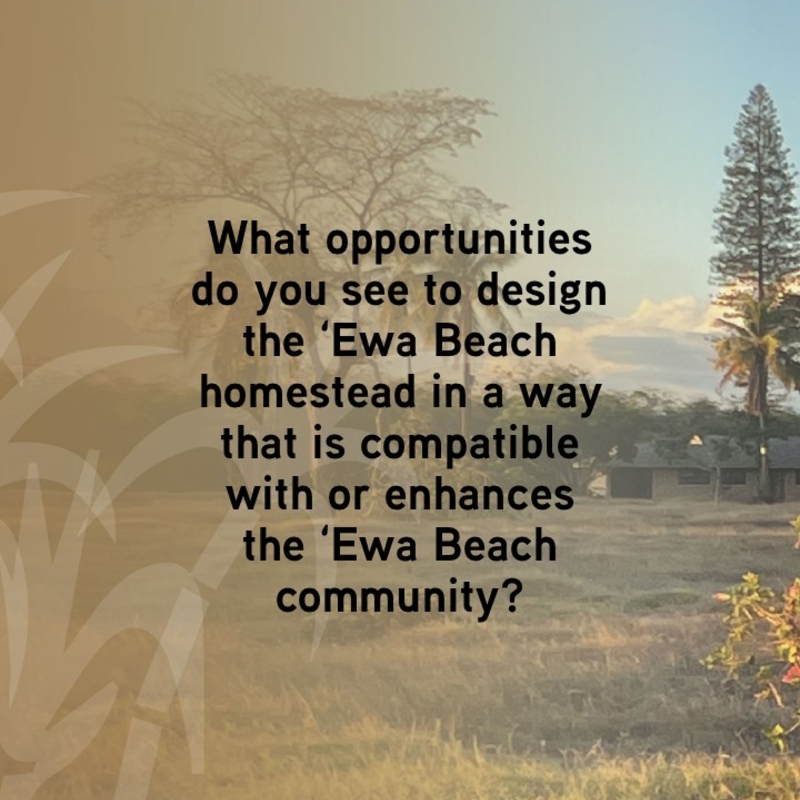 What opportunities do you see to design the ‘Ewa Beach homestead in a way that is compatible with or enhances the ‘Ewa Beach community?